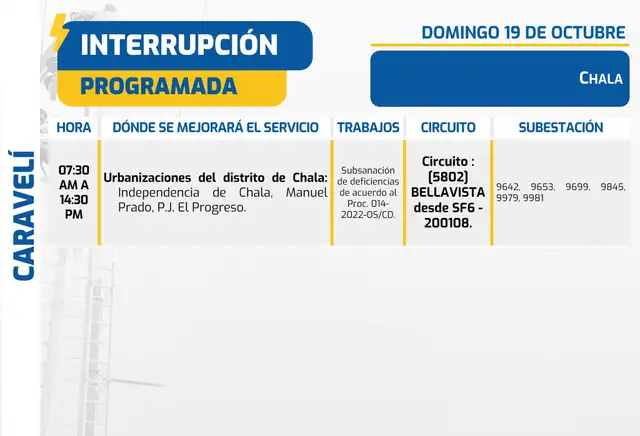 INTERRUPCIÓN
PROGRAMADA

DOMINGO 19 DE OCTUBRE

CHALA

CARAVELÍ

| HORA | DÓNDE SE MEJORARÁ EL SERVICIO | TRABAJOS | CIRCUITO | SUBESTACIÓN |
|---|---|---|---|---|
| 07:30 AM A 14:30 PM | Urbanizaciones del distrito de Chala: Independencia de Chala, Manuel Prado, P.J. El Progreso. | Subsanación de deficiencias de acuerdo al Proc. 014-2022-OS/CD. | Circuito : [5802] BELLAVISTA desde SF6 - 200108. | 9642, 9653, 9699, 9845, 9979, 9981 |